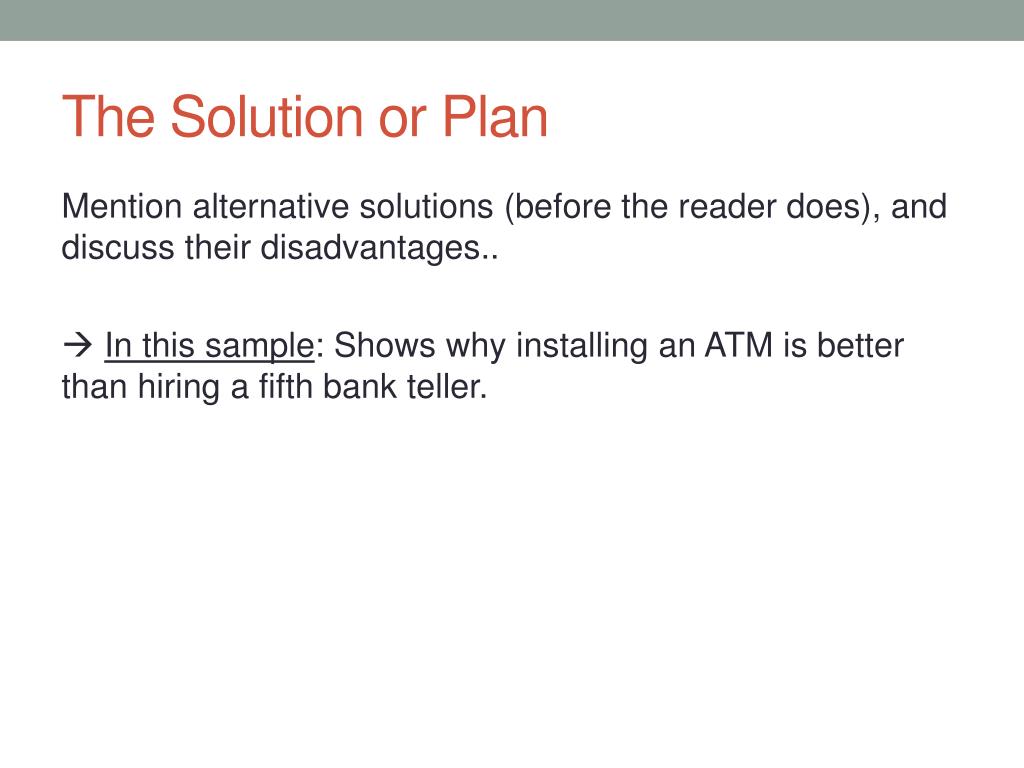 The Solution or Plan

Mention alternative solutions (before the reader does), and discuss their disadvantages..

→ In this sample: Shows why installing an ATM is better than hiring a fifth bank teller.